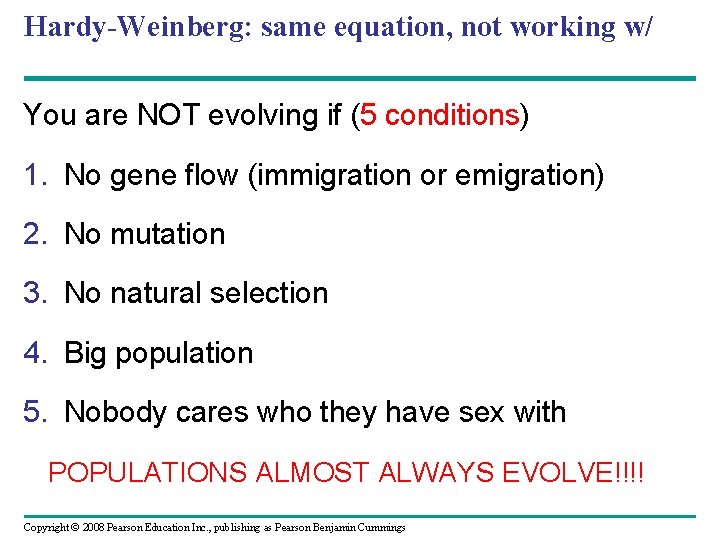 Hardy-Weinberg: same equation, not working w/

You are NOT evolving if (5 conditions)

1. No gene flow (immigration or emigration)

2. No mutation

3. No natural selection

4. Big population

5. Nobody cares who they have sex with

POPULATIONS ALMOST ALWAYS EVOLVE!!!!

Copyright © 2008 Pearson Education Inc., publishing as Pearson Benjamin Cummings